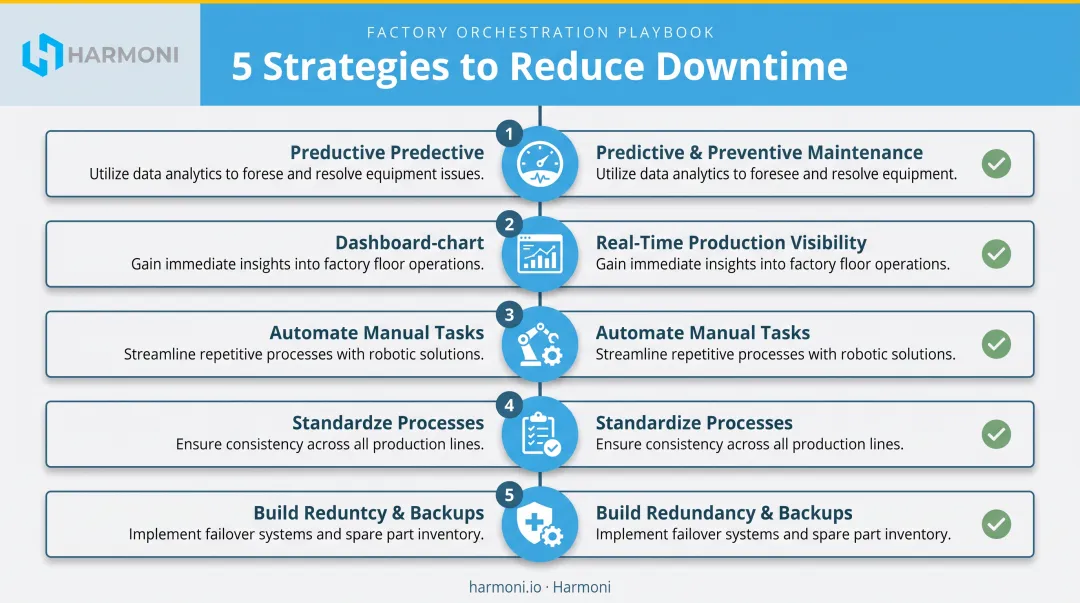 HARMONI

FACTORY ORCHESTRATION PLAYBOOK

5 Strategies to Reduce Downtime

1

Preductive Predective
Utilize data analytics to forese and resolve equipment issues.

Predictive & Preventive Maintenance
Utilize data analytics to foresee and resolve equipment.

2

Dashboard-chart
Gain immediate insights into factory floor operations.

Real-Time Production Visibility
Gain immediate insights into factory floor operations.

3

Automate Manual Tasks
Streamline repetitive processes with robotic solutions.

Automate Manual Tasks
Streamline repetitive processes with robotic solutions.

4

Standardze Processes
Ensure consistency across all production lines.

Standardize Processes
Ensure consistency across all production lines.

5

Build Reduntcy & Backups
Implement failover systems and spare part inventory.

Build Redundancy & Backups
Implement failover systems and spare part inventory.

harmoni.io · Harmoni